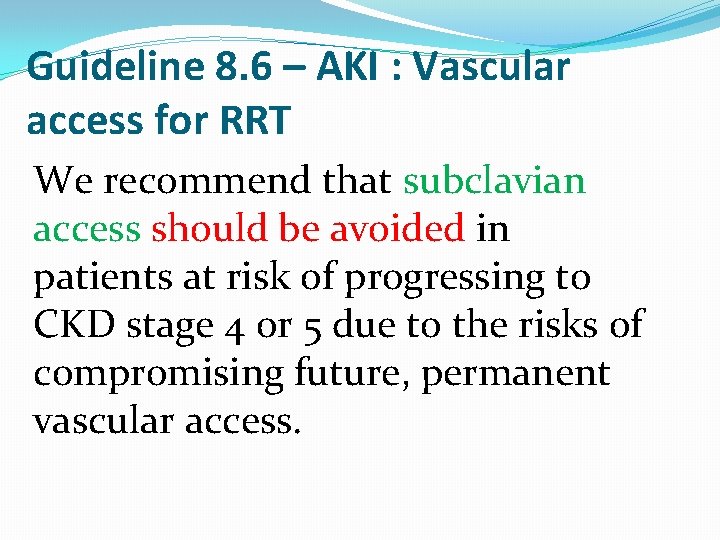 Guideline 8.6 – AKI : Vascular access for RRT

We recommend that subclavian access should be avoided in patients at risk of progressing to CKD stage 4 or 5 due to the risks of compromising future, permanent vascular access.